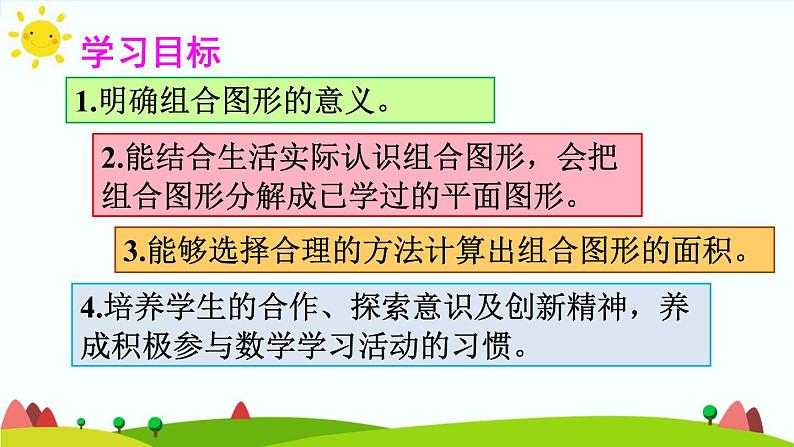 学习目标

1.明确组合图形的意义。

2.能结合生活实际认识组合图形，会把组合图形分解成已学过的平面图形。

3.能够选择合理的方法计算出组合图形的面积。

4.培养学生的合作、探索意识及创新精神，养成积极参与数学学习活动的习惯。